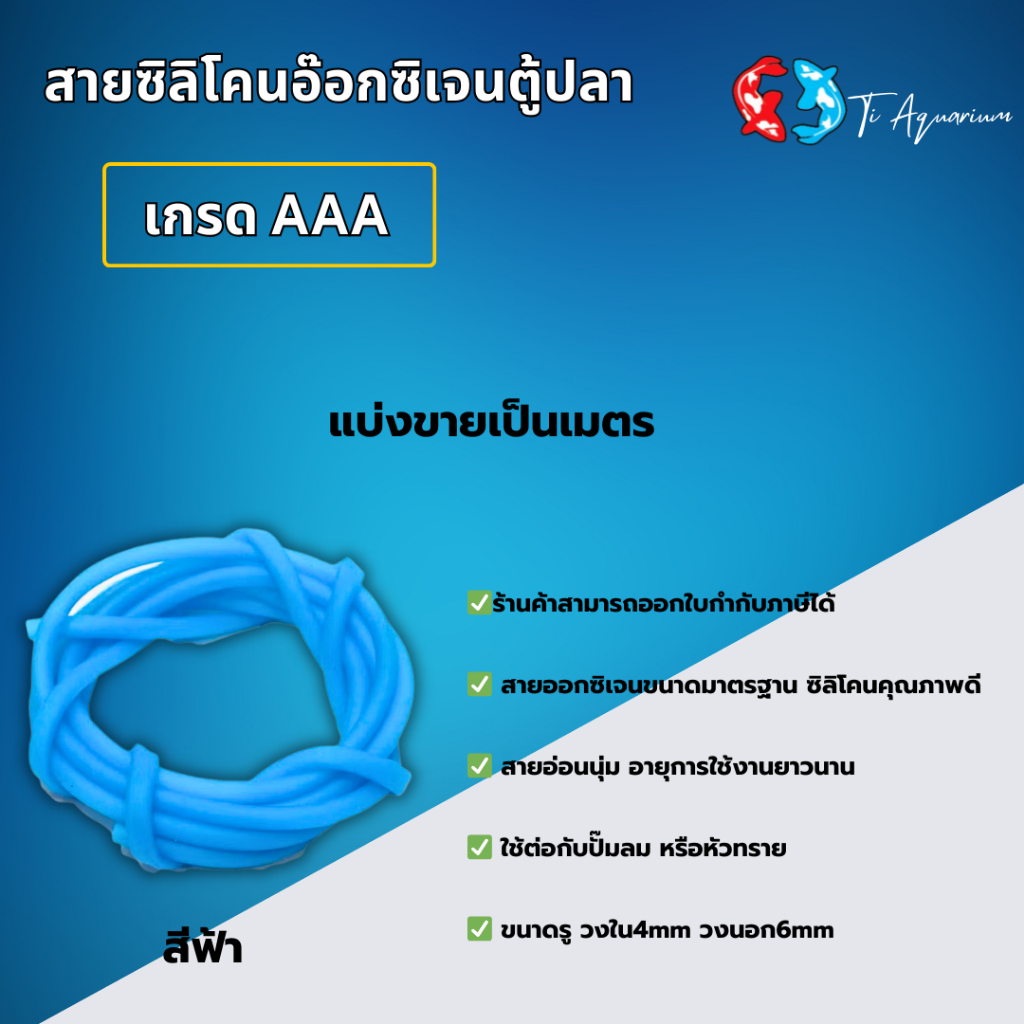 สายซิลิโคนอ๊อกซิเจนตู้ปลา

Ti Aquarium

เกรด AAA

แบ่งขายเป็นเมตร

✅ร้านค้าสามารถออกใบกำกับภาษีได้

✅ สายออกซิเจนขนาดมาตรฐาน ซิลิโคนคุณภาพดี

✅ สายอ่อนนุ่ม อายุการใช้งานยาวนาน

✅ ใช้ต่อกับปั๊มลม หรือหัวทราย

✅ ขนาดรู วงใน4mm วงนอก6mm

สีฟ้า